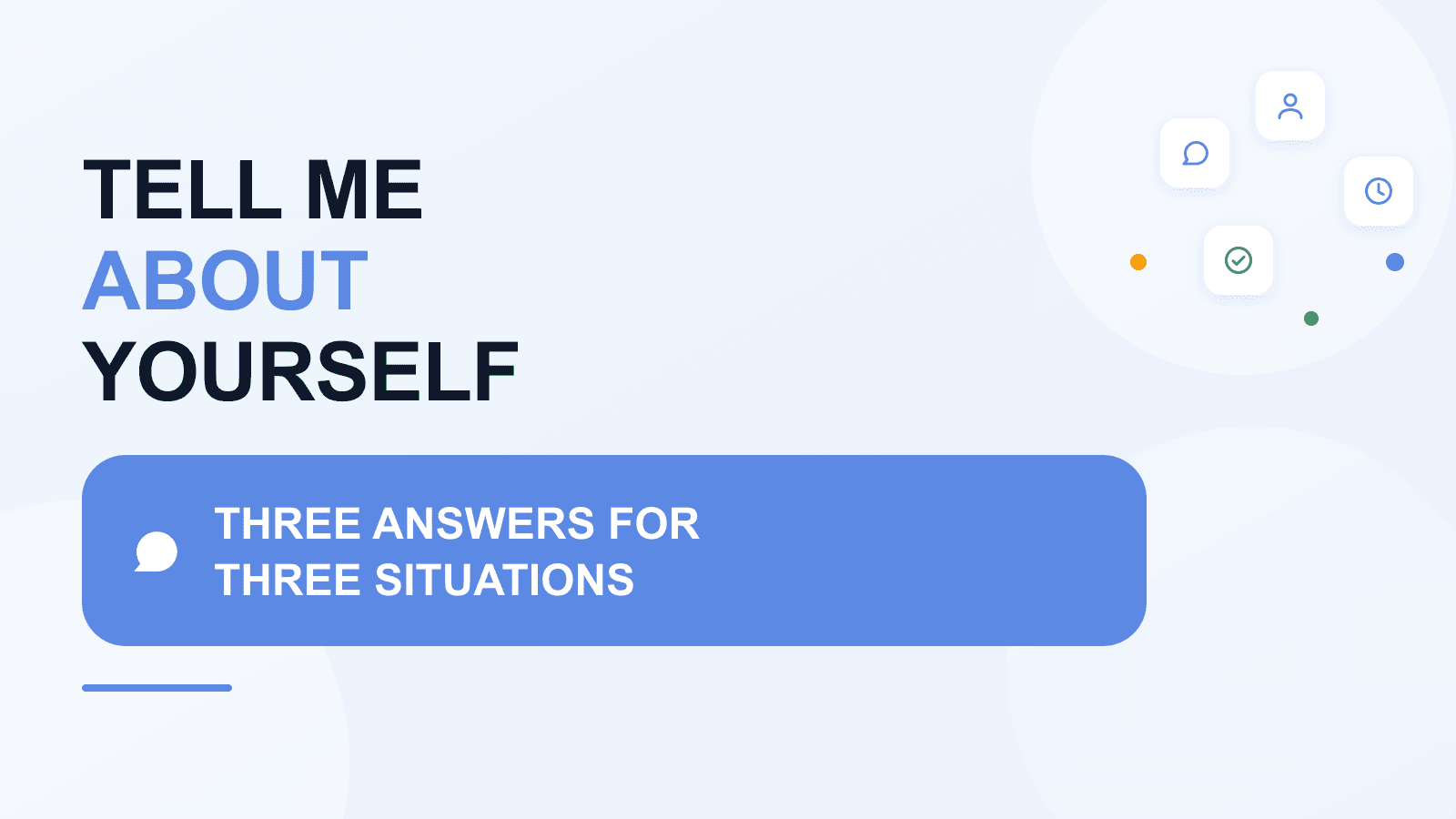 TELL ME
ABOUT
YOURSELF

THREE ANSWERS FOR
THREE SITUATIONS